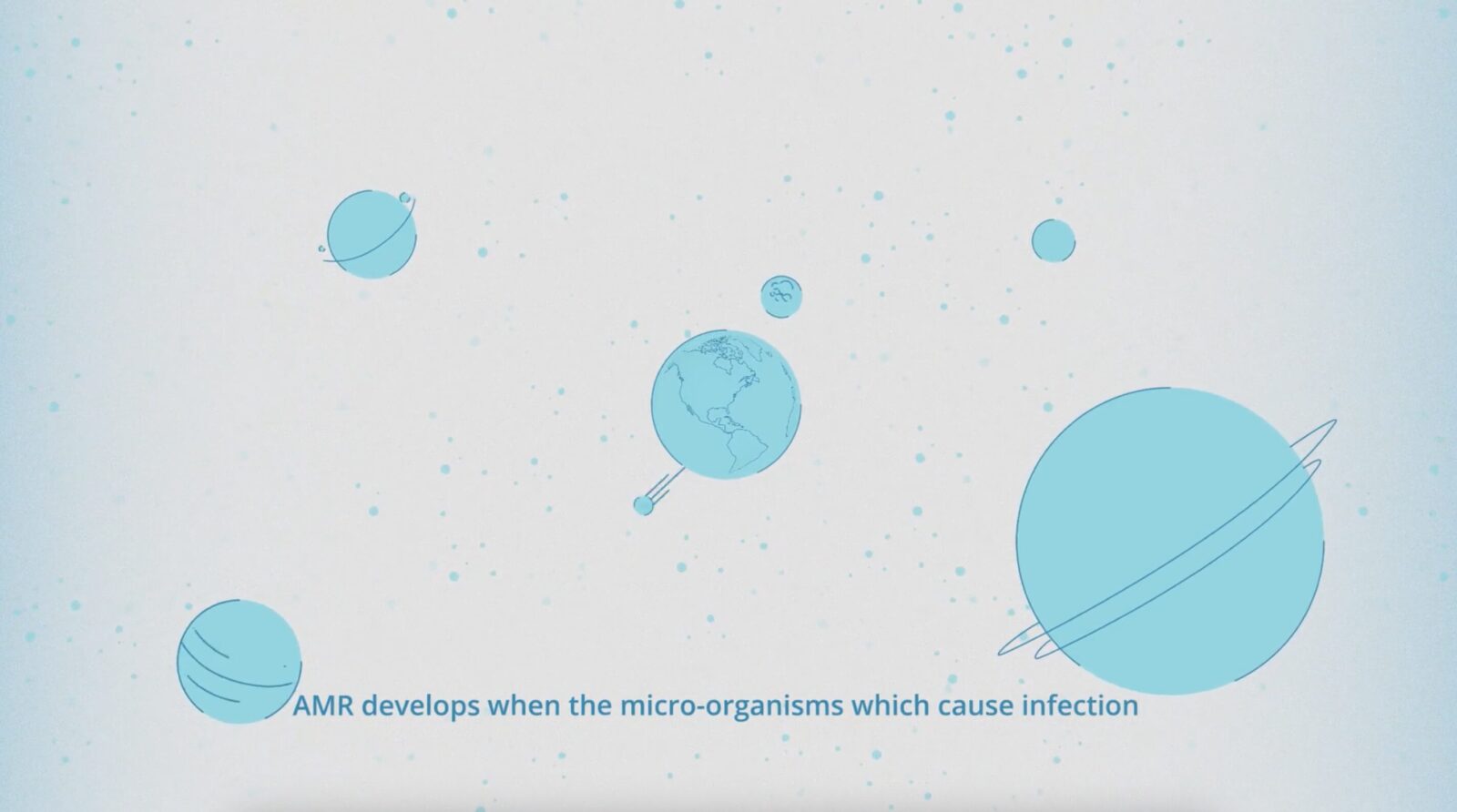 AMR develops when the micro-organisms which cause infection